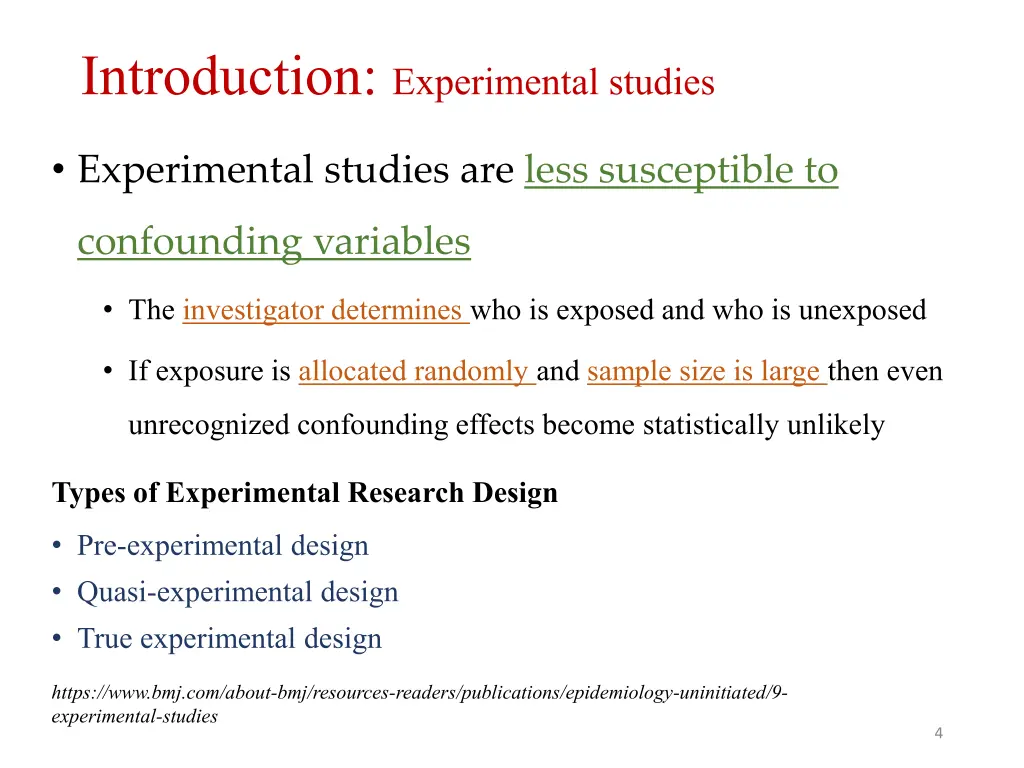 Introduction: Experimental studies

• Experimental studies are less susceptible to confounding variables

• The investigator determines who is exposed and who is unexposed

• If exposure is allocated randomly and sample size is large then even unrecognized confounding effects become statistically unlikely

Types of Experimental Research Design

• Pre-experimental design
• Quasi-experimental design
• True experimental design

https://www.bmj.com/about-bmj/resources-readers/publications/epidemiology-uninitiated/9-experimental-studies

4